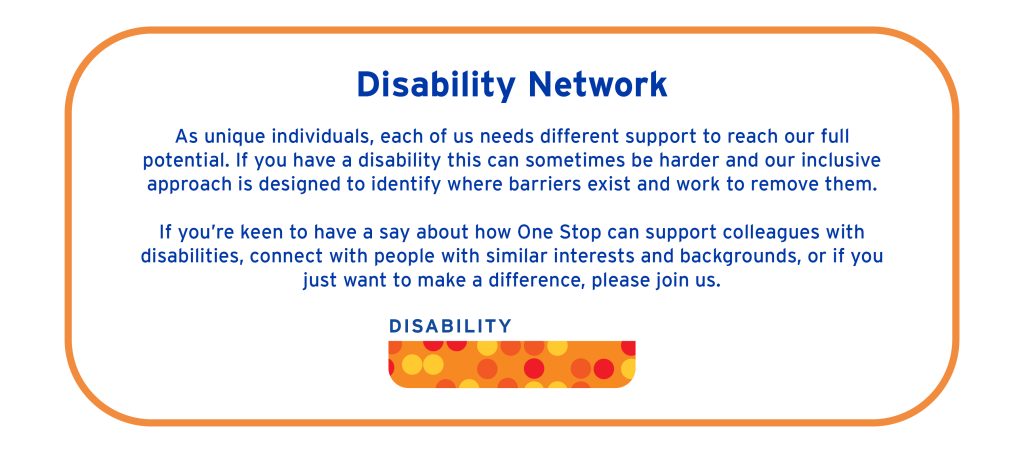 Disability Network

As unique individuals, each of us needs different support to reach our full potential. If you have a disability this can sometimes be harder and our inclusive approach is designed to identify where barriers exist and work to remove them.

If you're keen to have a say about how One Stop can support colleagues with disabilities, connect with people with similar interests and backgrounds, or if you just want to make a difference, please join us.

DISABILITY